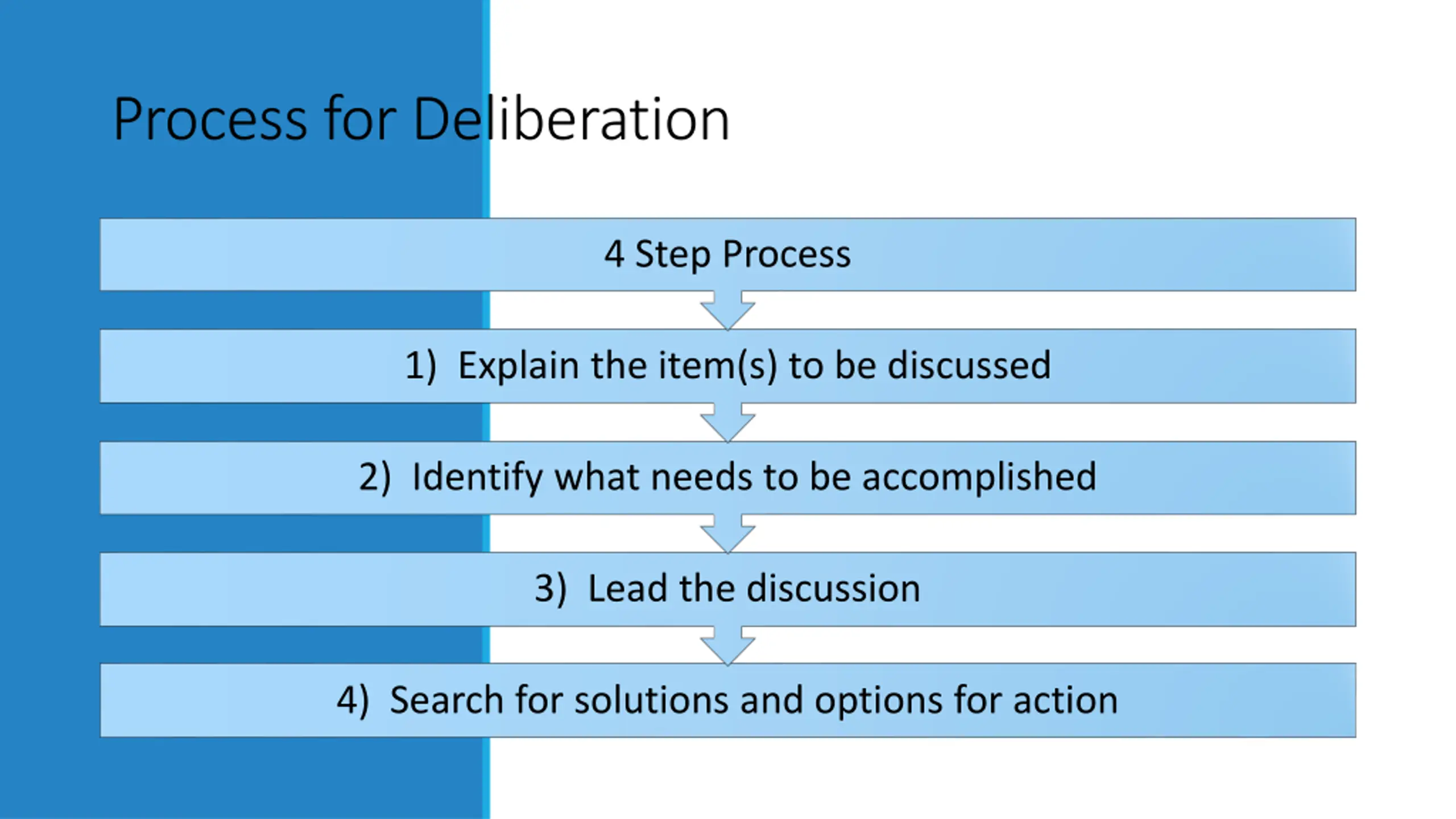 Process for Deliberation

4 Step Process

1) Explain the item(s) to be discussed

2) Identify what needs to be accomplished

3) Lead the discussion

4) Search for solutions and options for action